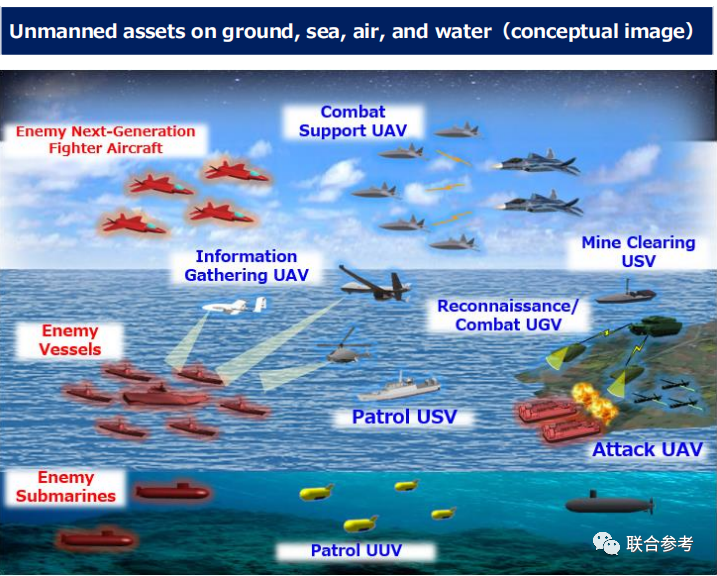 Unmanned assets on ground, sea, air, and water（conceptual image）

Enemy Next-Generation Fighter Aircraft

Combat Support UAV

Information Gathering UAV

Mine Clearing USV

Reconnaissance/ Combat UGV

Enemy Vessels

Patrol USV

Attack UAV

Enemy Submarines

Patrol UUV

联合参考